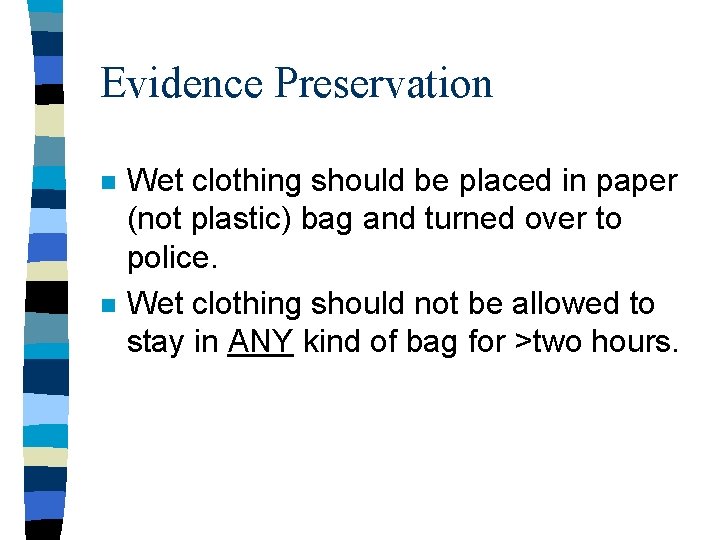 Evidence Preservation

Wet clothing should be placed in paper (not plastic) bag and turned over to police.

Wet clothing should not be allowed to stay in ANY kind of bag for >two hours.